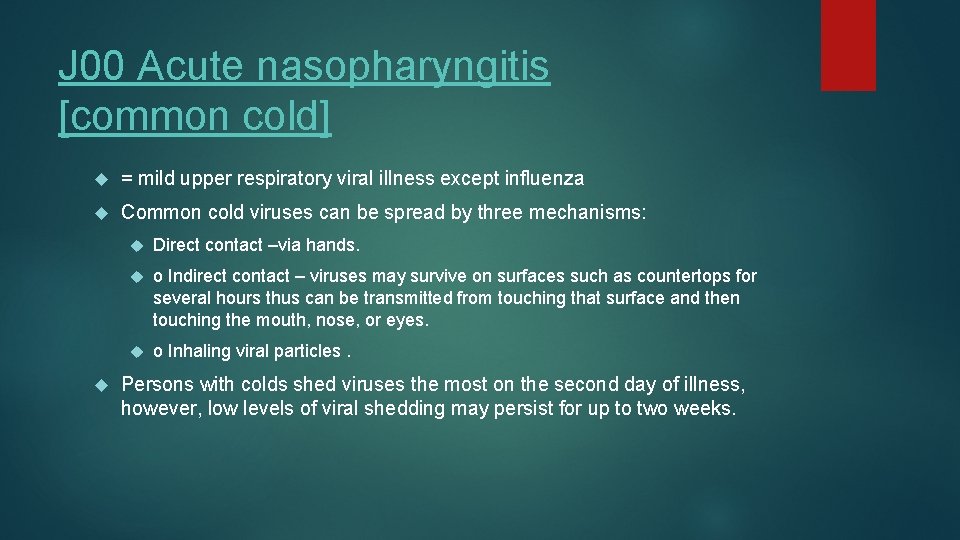 J00 Acute nasopharyngitis [common cold]

= mild upper respiratory viral illness except influenza

Common cold viruses can be spread by three mechanisms:

Direct contact –via hands.

o Indirect contact – viruses may survive on surfaces such as countertops for several hours thus can be transmitted from touching that surface and then touching the mouth, nose, or eyes.

o Inhaling viral particles .

Persons with colds shed viruses the most on the second day of illness, however, low levels of viral shedding may persist for up to two weeks.